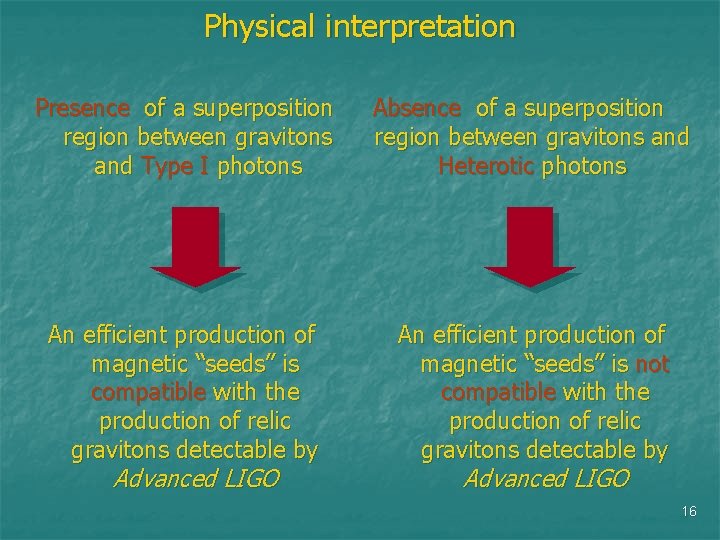 Physical interpretation

Presence of a superposition region between gravitons and Type I photons

An efficient production of magnetic “seeds” is compatible with the production of relic gravitons detectable by Advanced LIGO

Absence of a superposition region between gravitons and Heterotic photons

An efficient production of magnetic “seeds” is not compatible with the production of relic gravitons detectable by Advanced LIGO

16